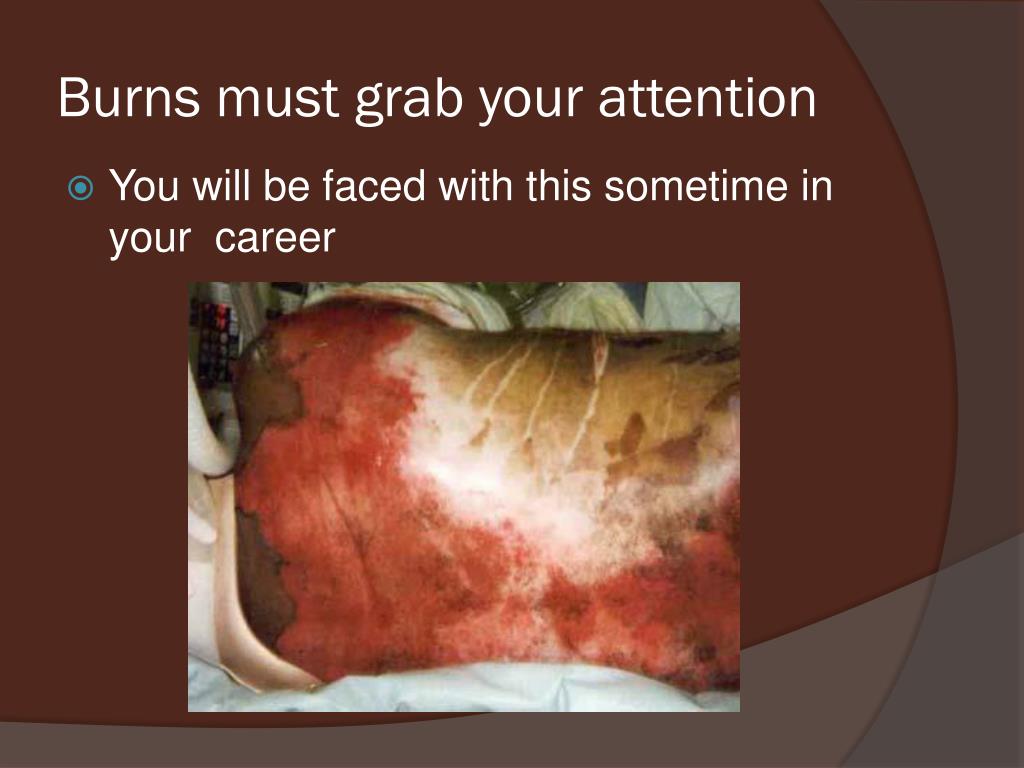 Burns must grab your attention

You will be faced with this sometime in your  career